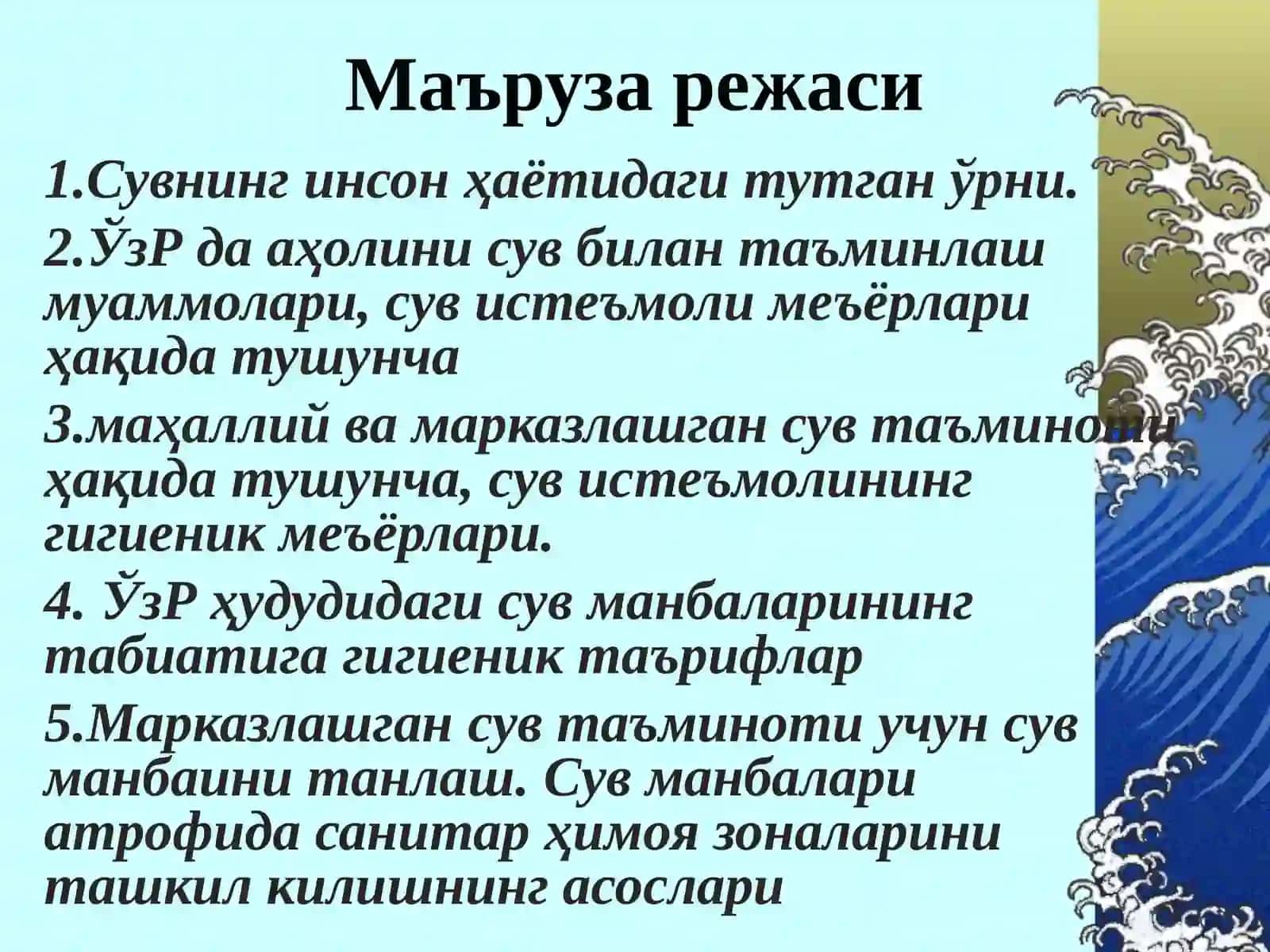 Маъруза режаси

1.Сувнинг инсон ҳаётидаги тутган ўрни.

2.ЎзР да аҳолини сув билан таъминлаш муаммолари, сув истеъмоли меъёрлари ҳақида тушунча

3.маҳаллий ва марказлашган сув таъминоти ҳақида тушунча, сув истеъмолининг гигиеник меъёрлари.

4. ЎзР ҳудудидаги сув манбаларининг табиатига гигиеник таърифлар

5.Марказлашган сув таъминоти учун сув манбаини танлаш. Сув манбалари атрофида санитар ҳимоя зоналарини ташкил килишнинг асослари